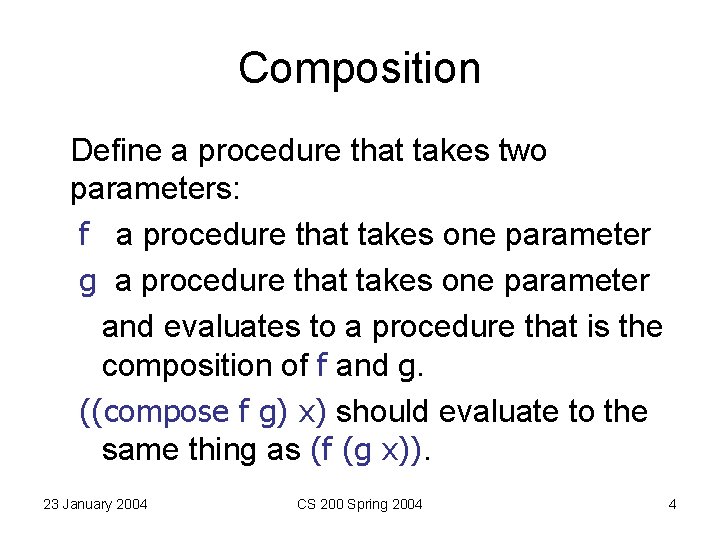 Composition

Define a procedure that takes two parameters:

f a procedure that takes one parameter

g a procedure that takes one parameter

and evaluates to a procedure that is the composition of f and g.

((compose f g) x) should evaluate to the same thing as (f (g x)).

23 January 2004

CS 200 Spring 2004

4